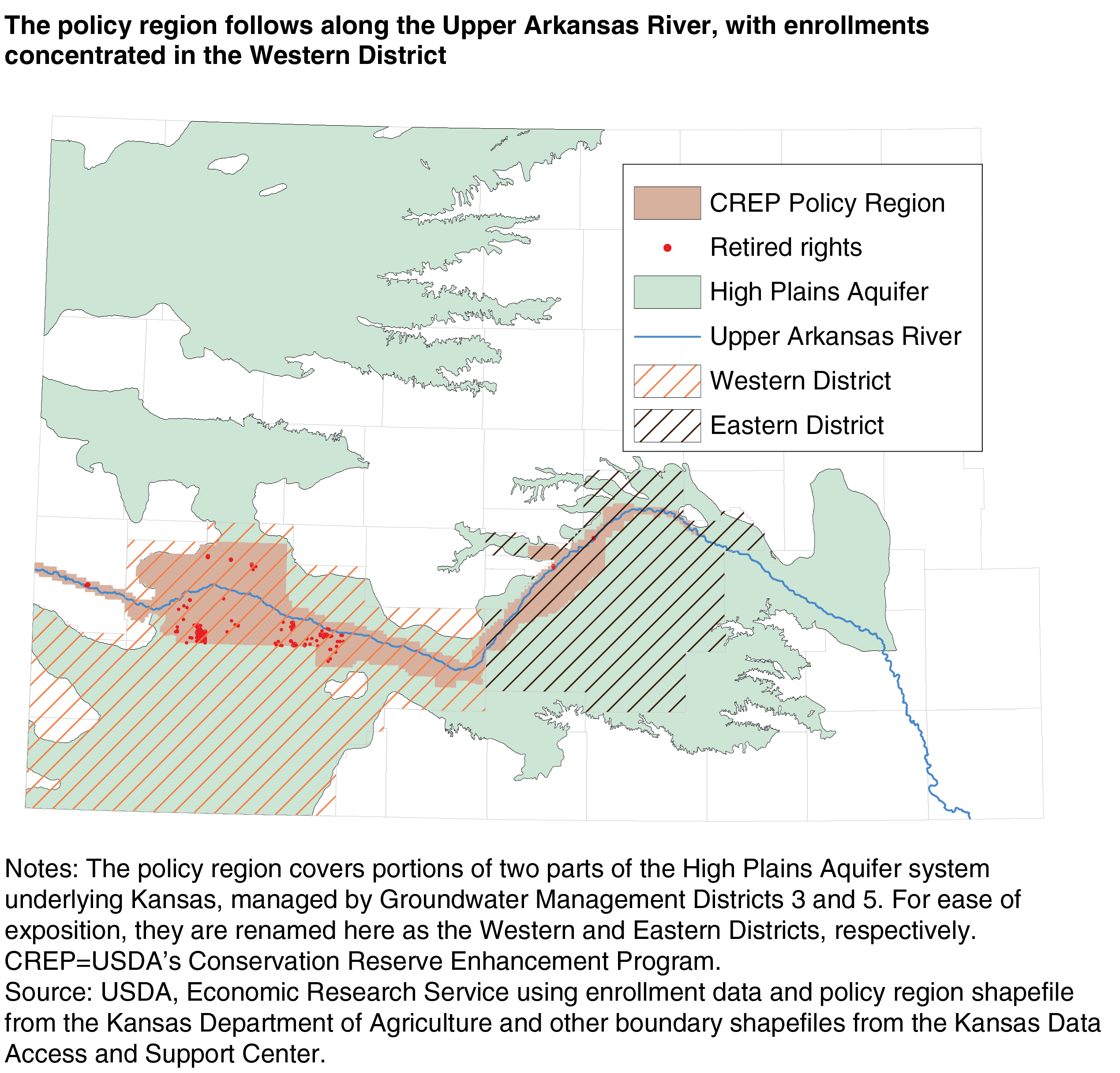 The policy region follows along the Upper Arkansas River, with enrollments concentrated in the Western District

CREP Policy Region
Retired rights
High Plains Aquifer
Upper Arkansas River
Western District
Eastern District

Notes: The policy region covers portions of two parts of the High Plains Aquifer system underlying Kansas, managed by Groundwater Management Districts 3 and 5. For ease of exposition, they are renamed here as the Western and Eastern Districts, respectively. CREP=USDA's Conservation Reserve Enhancement Program.
Source: USDA, Economic Research Service using enrollment data and policy region shapefile from the Kansas Department of Agriculture and other boundary shapefiles from the Kansas Data Access and Support Center.